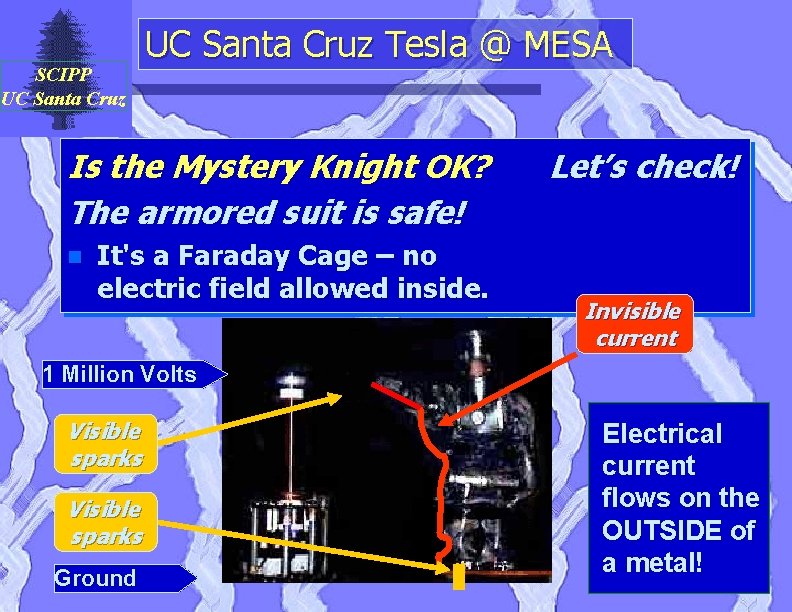 SCIPP
UC Santa Cruz

UC Santa Cruz Tesla @ MESA

Is the Mystery Knight OK? Let's check!

The armored suit is safe!

It's a Faraday Cage – no electric field allowed inside.

Invisible current

1 Million Volts

Visible sparks

Visible sparks

Ground

Electrical current flows on the OUTSIDE of a metal!